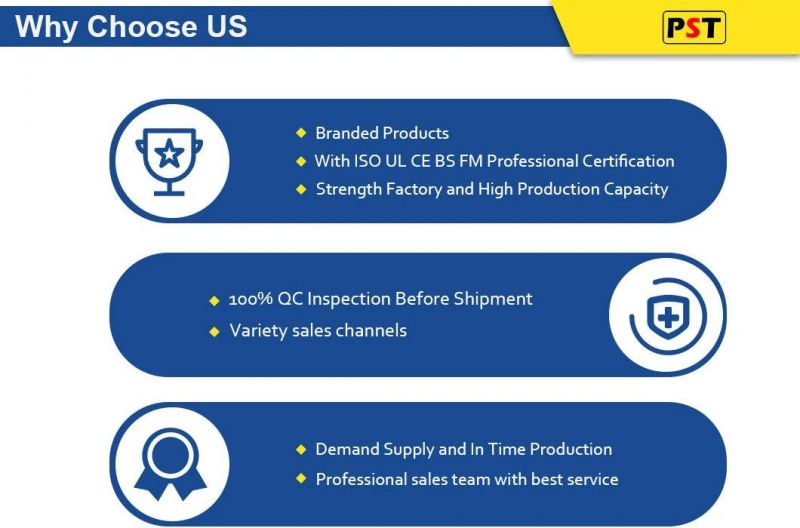 Why Choose US

PST

◆ Branded Products
◆ With ISO UL CE BS FM Professional Certification
◆ Strength Factory and High Production Capacity

◆ 100% QC Inspection Before Shipment
◆ Variety sales channels

◆ Demand Supply and In Time Production
◆ Professional sales team with best service